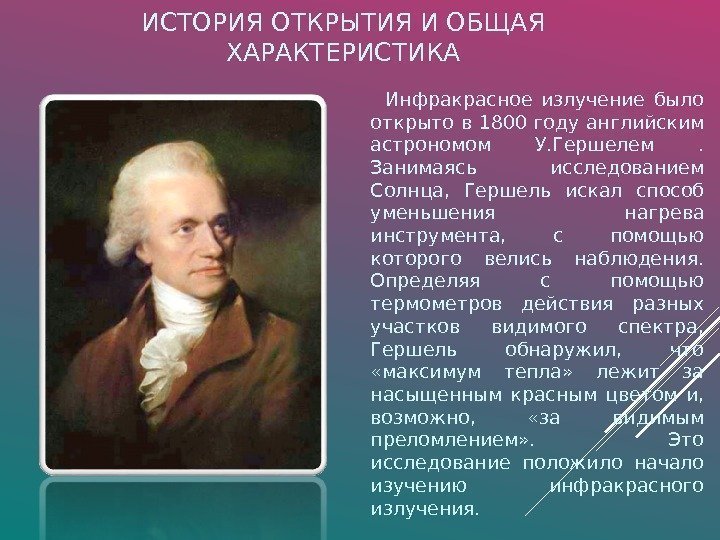 ИСТОРИЯ ОТКРЫТИЯ И ОБЩАЯ ХАРАКТЕРИСТИКА

Инфракрасное излучение было открыто в 1800 году английским астрономом У.Гершелем . Занимаясь исследованием Солнца, Гершель искал способ уменьшения нагрева инструмента, с помощью которого велись наблюдения. Определяя с помощью термометров действия разных участков видимого спектра, Гершель обнаружил, что «максимум тепла» лежит за насыщенным красным цветом и, возможно, «за видимым преломлением». Это исследование положило начало изучению инфракрасного излучения.